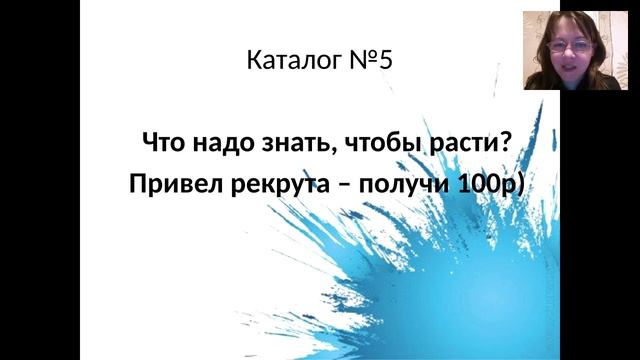 Каталог №5

Что надо знать, чтобы расти?
Привел рекрута – получи 100р)